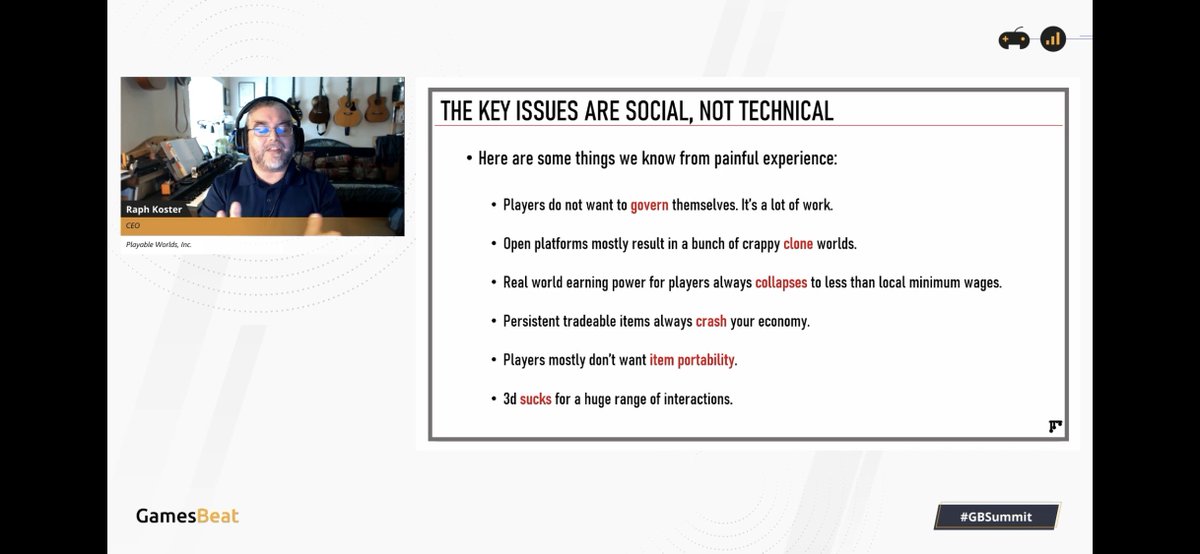 Raph Koster
CEO
Playable Worlds, Inc.

THE KEY ISSUES ARE SOCIAL, NOT TECHNICAL

• Here are some things we know from painful experience:

• Players do not want to govern themselves. It's a lot of work.

• Open platforms mostly result in a bunch of crappy clone worlds.

• Real world earning power for players always collapses to less than local minimum wages.

• Persistent tradeable items always crash your economy.

• Players mostly don't want item portability.

• 3d sucks for a huge range of interactions.

GamesBeat

#GBSummit